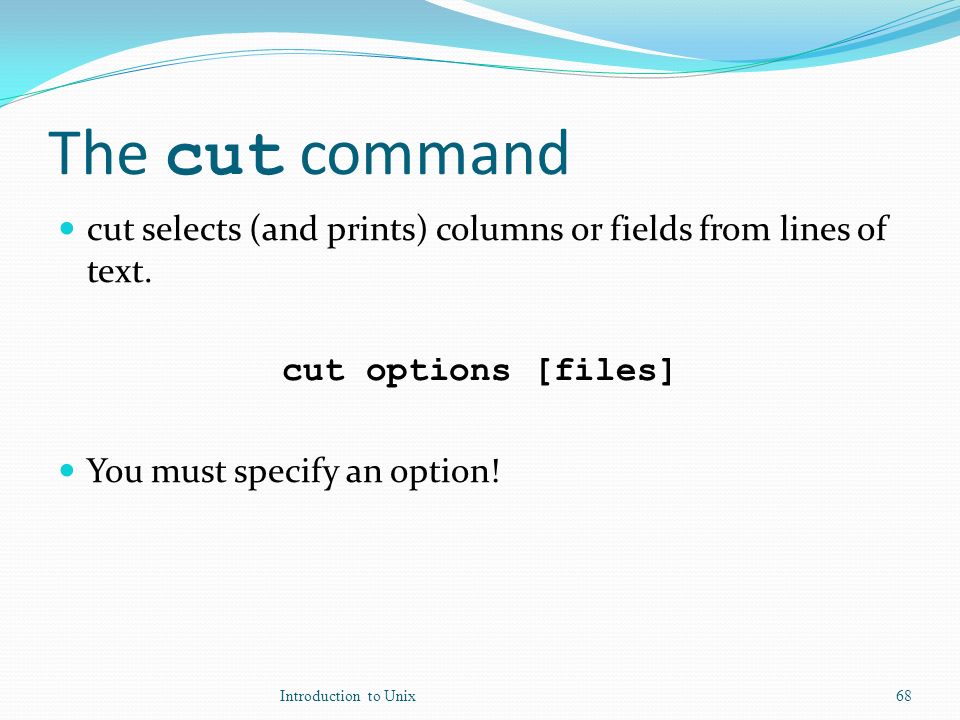 The cut command

cut selects (and prints) columns or fields from lines of text.

cut options [files]

You must specify an option!

Introduction to Unix

68